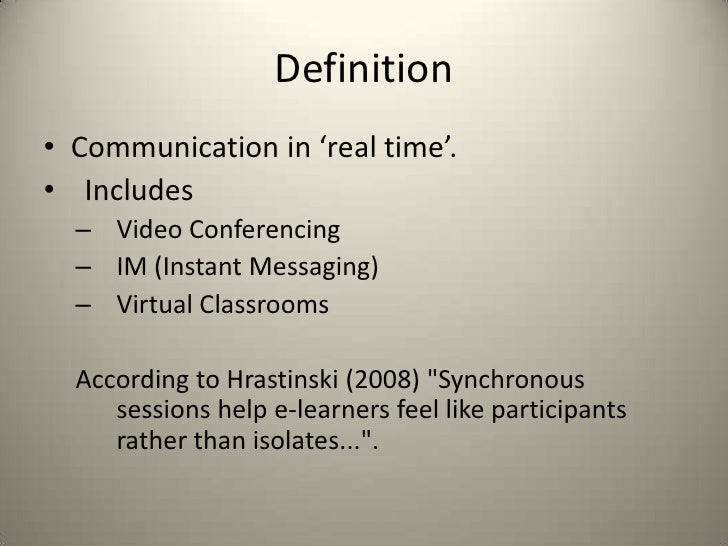 Definition

• Communication in ‘real time’.
• Includes
– Video Conferencing
– IM (Instant Messaging)
– Virtual Classrooms

According to Hrastinski (2008) "Synchronous sessions help e-learners feel like participants rather than isolates...".